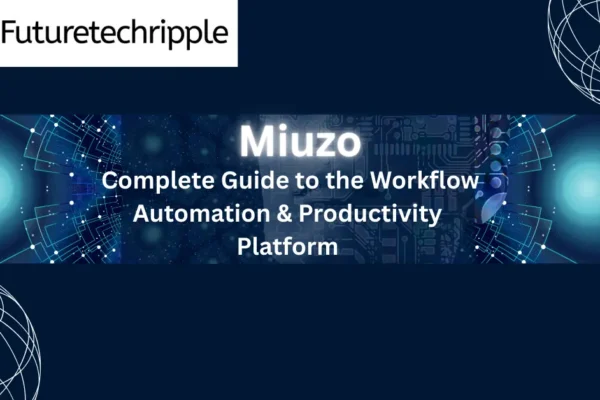 Futuretechripple

Miuzo

Complete Guide to the Workflow Automation & Productivity Platform